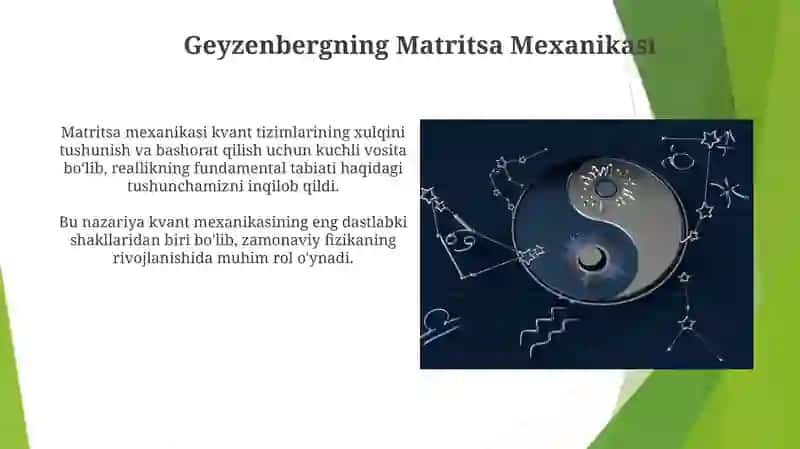 Geyzenbergning Matritsa Mexanikası

Matritsa mexanikasi kvant tizimlarining xulqini tushunish va bashorat qilish uchun kuchli vosita bo'lib, reallikning fundamental tabiati haqidagi tushunchamizni inqilob qildi.

Bu nazariya kvant mexanikasining eng dastlabki shakllaridan biri bo'lib, zamonaviy fizikaning rivojlanishida muhim rol o'ynadi.